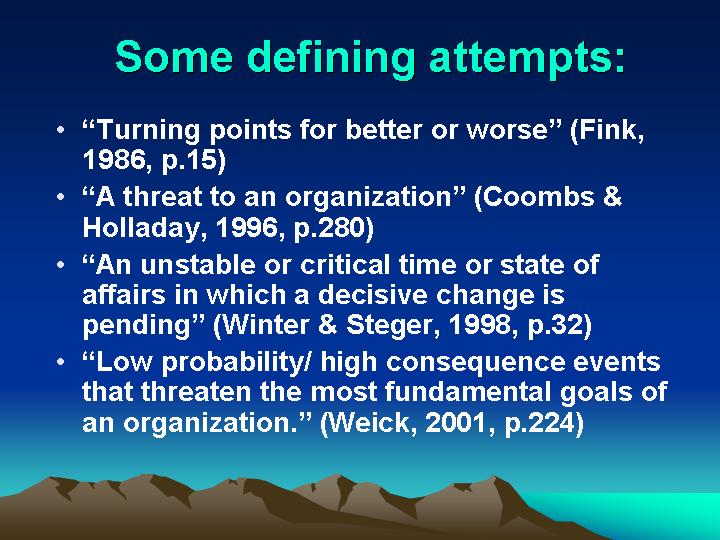 Some defining attempts:

• “Turning points for better or worse” (Fink, 1986, p.15)

• “A threat to an organization” (Coombs & Holladay, 1996, p.280)

• “An unstable or critical time or state of affairs in which a decisive change is pending” (Winter & Steger, 1998, p.32)

• “Low probability/ high consequence events that threaten the most fundamental goals of an organization.” (Weick, 2001, p.224)